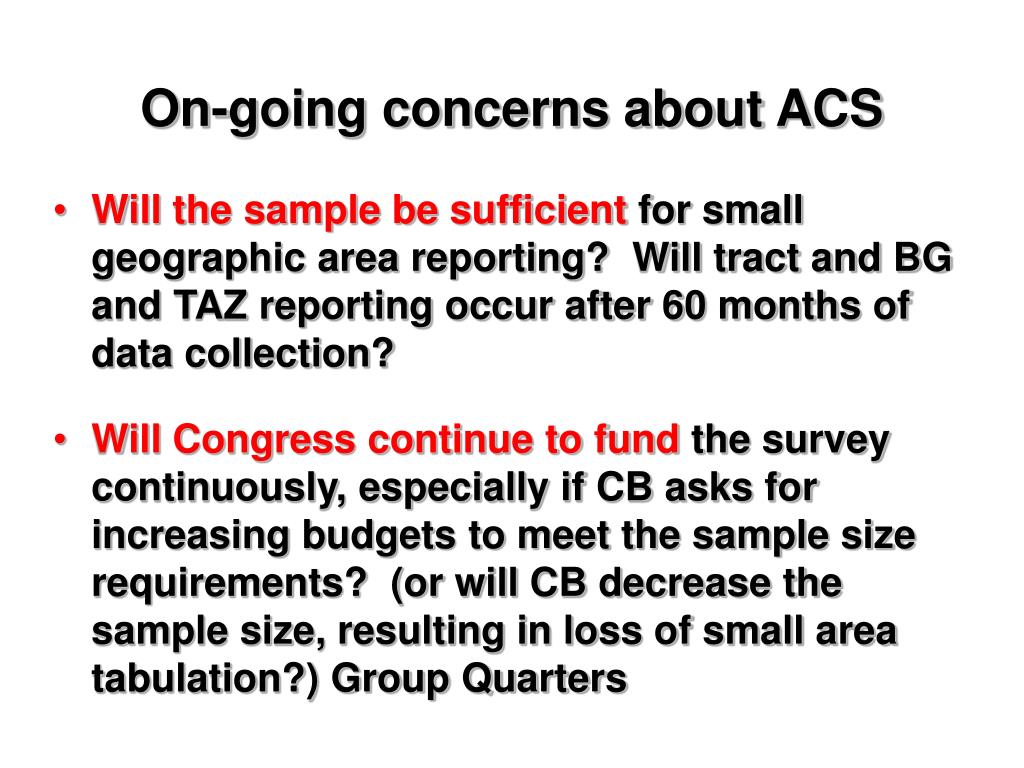 On-going concerns about ACS

• Will the sample be sufficient for small geographic area reporting? Will tract and BG and TAZ reporting occur after 60 months of data collection?

• Will Congress continue to fund the survey continuously, especially if CB asks for increasing budgets to meet the sample size requirements? (or will CB decrease the sample size, resulting in loss of small area tabulation?) Group Quarters